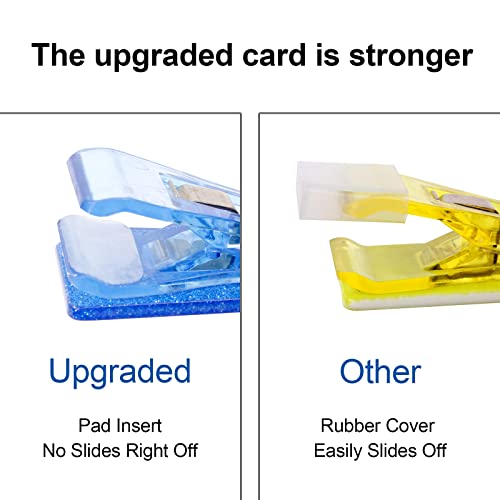 The upgraded card is stronger

Upgraded

Pad Insert
No Slides Right Off

Other

Rubber Cover
Easily Slides Off